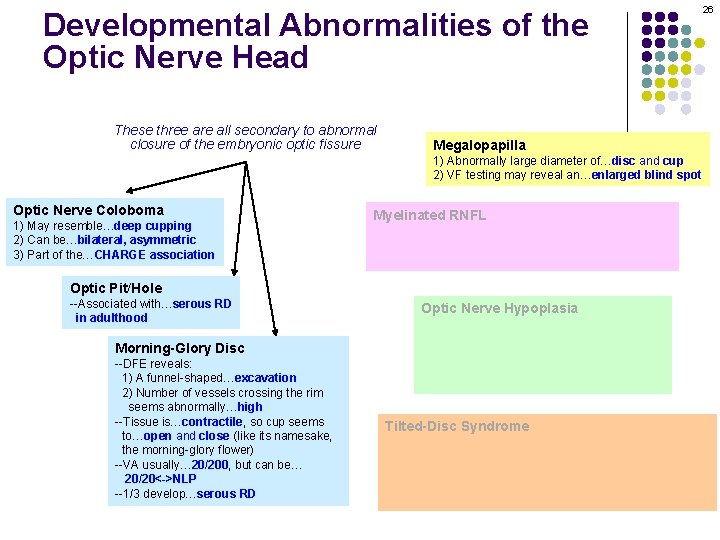 26

Developmental Abnormalities of the Optic Nerve Head

These three are all secondary to abnormal closure of the embryonic optic fissure

Optic Nerve Coloboma
1) May resemble…deep cupping
2) Can be…bilateral, asymmetric
3) Part of the…CHARGE association

Optic Pit/Hole
--Associated with…serous RD in adulthood

Morning-Glory Disc
--DFE reveals:
1) A funnel-shaped…excavation
2) Number of vessels crossing the rim seems abnormally…high
--Tissue is…contractile, so cup seems to…open and close (like its namesake, the morning-glory flower)
--VA usually…20/200, but can be… 20/20<->NLP
--1/3 develop…serous RD

Megalopapilla
1) Abnormally large diameter of…disc and cup
2) VF testing may reveal an…enlarged blind spot

Myelinated RNFL

Optic Nerve Hypoplasia

Tilted-Disc Syndrome